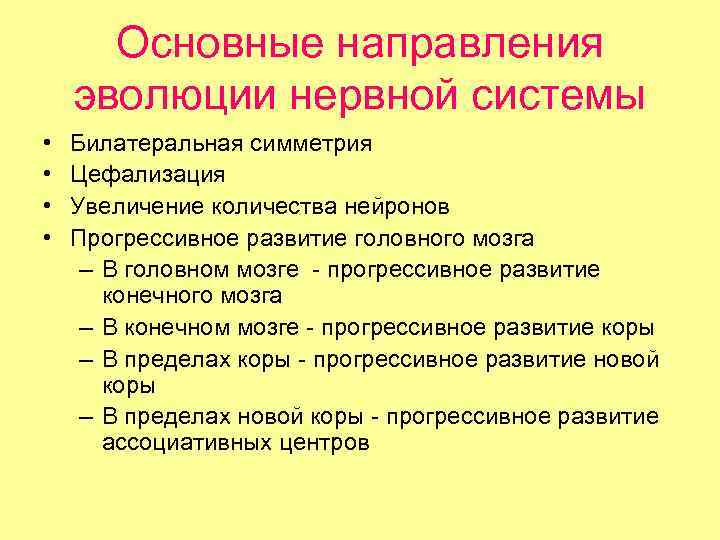 Основные направления эволюции нервной системы

• Билатеральная симметрия
• Цефализация
• Увеличение количества нейронов
• Прогрессивное развитие головного мозга
– В головном мозге - прогрессивное развитие конечного мозга
– В конечном мозге - прогрессивное развитие коры
– В пределах коры - прогрессивное развитие новой коры
– В пределах новой коры - прогрессивное развитие ассоциативных центров